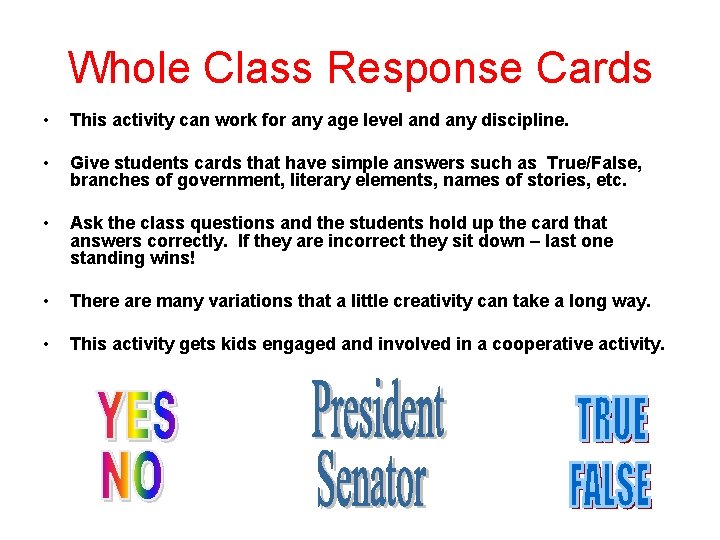 Whole Class Response Cards

• This activity can work for any age level and any discipline.

• Give students cards that have simple answers such as True/False, branches of government, literary elements, names of stories, etc.

• Ask the class questions and the students hold up the card that answers correctly. If they are incorrect they sit down – last one standing wins!

• There are many variations that a little creativity can take a long way.

• This activity gets kids engaged and involved in a cooperative activity.

YES
NO

President
Senator

TRUE
FALSE